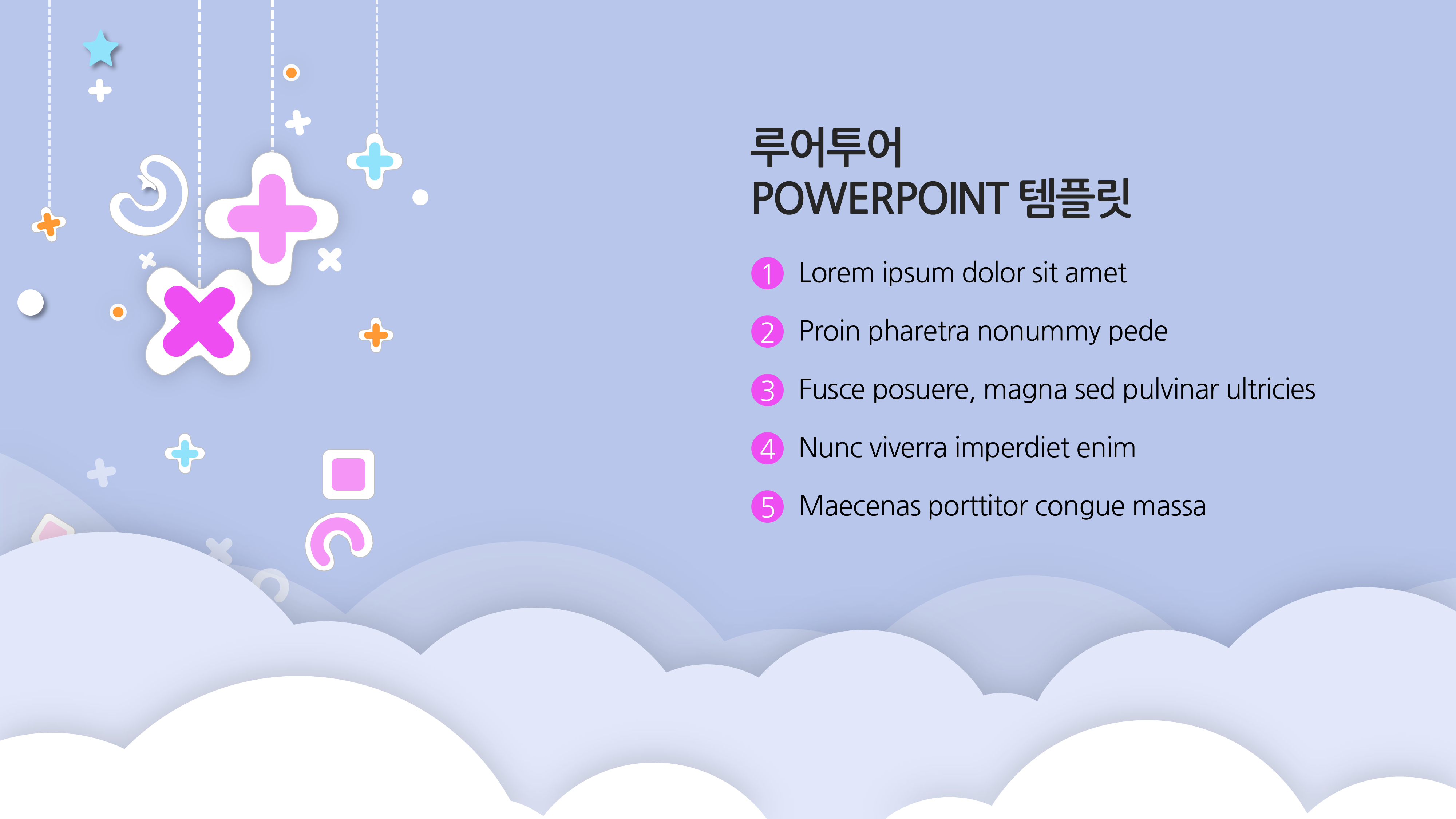 루어투어
POWERPOINT 템플릿

1 Lorem ipsum dolor sit amet

2 Proin pharetra nonummy pede

3 Fusce posuere, magna sed pulvinar ultricies

4 Nunc viverra imperdiet enim

5 Maecenas porttitor congue massa